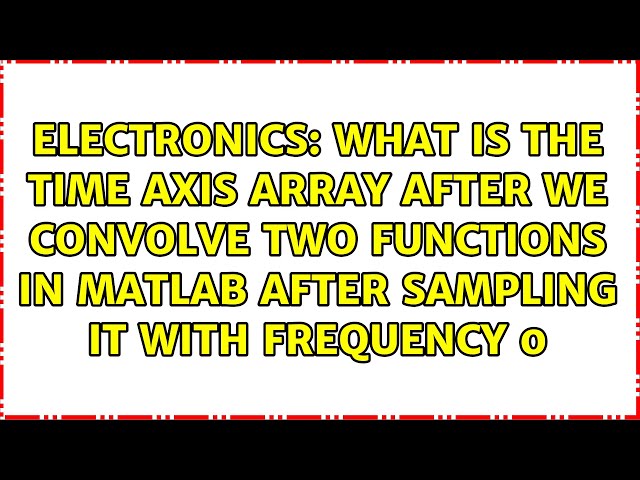 ELECTRONICS: WHAT IS THE TIME AXIS ARRAY AFTER WE CONVOLVE TWO FUNCTIONS IN MATLAB AFTER SAMPLING IT WITH FREQUENCY 0